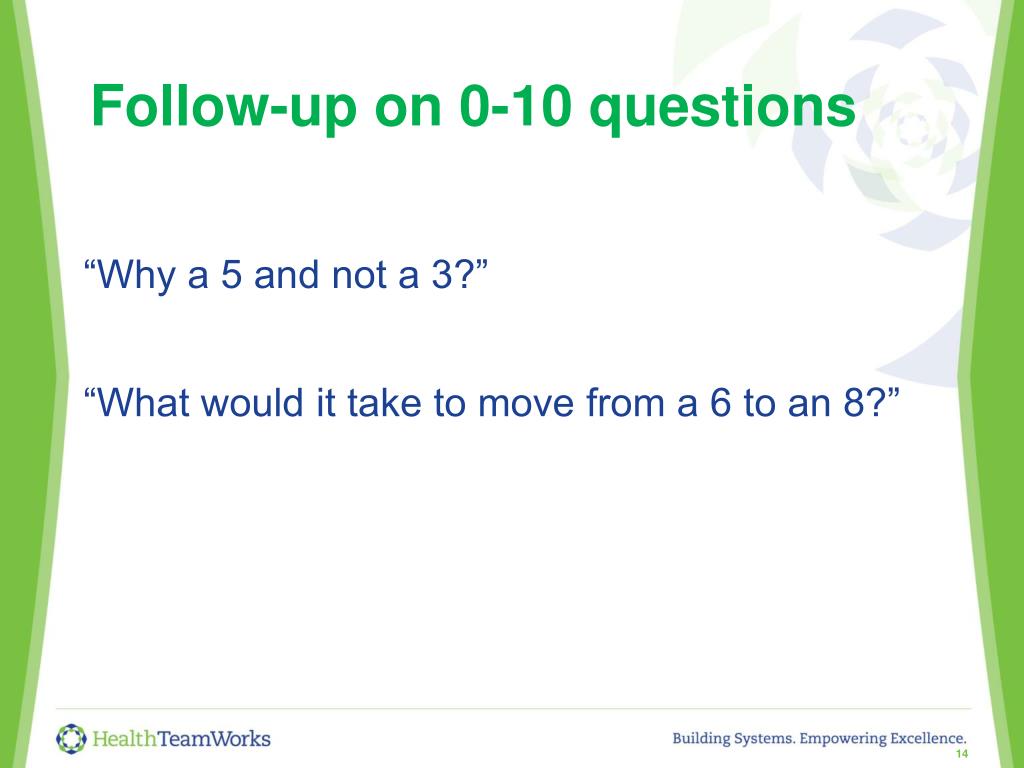 Follow-up on 0-10 questions

“Why a 5 and not a 3?”

“What would it take to move from a 6 to an 8?”

HealthTeamWorks

Building Systems. Empowering Excellence.

14